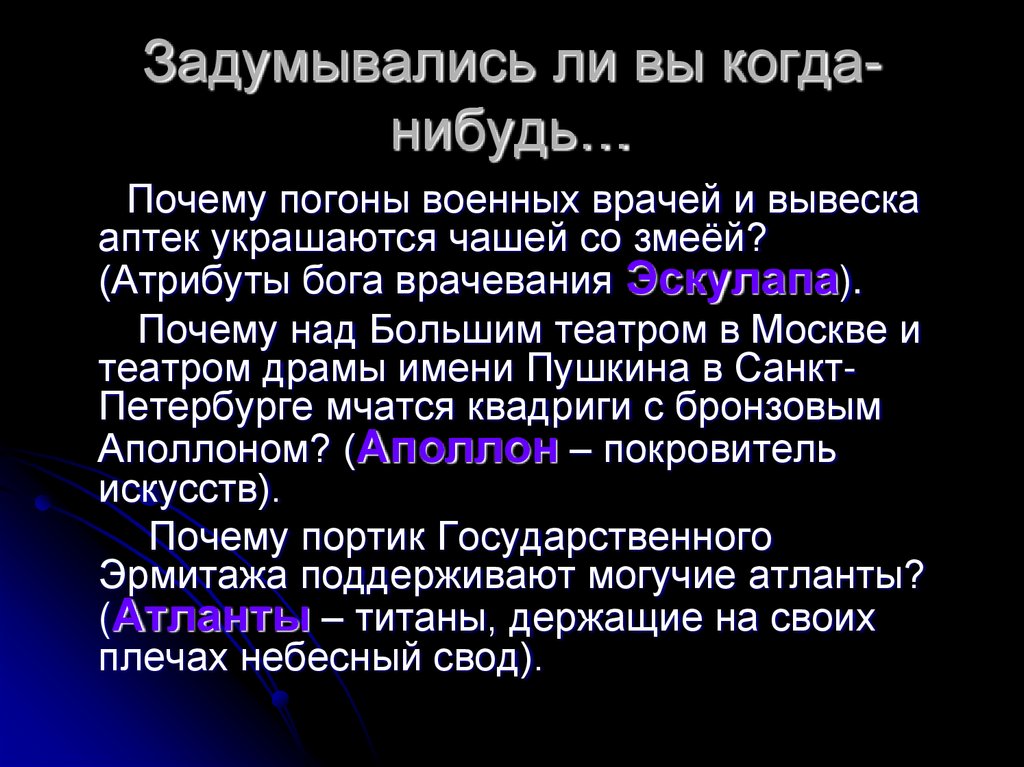 Задумывались ли вы когда-нибудь…

Почему погоны военных врачей и вывеска аптек украшаются чашей со змеёй? (Атрибуты бога врачевания Эскулапа).

Почему над Большим театром в Москве и театром драмы имени Пушкина в Санкт-Петербурге мчатся квадриги с бронзовым Аполлоном? (Аполлон – покровитель искусств).

Почему портик Государственного Эрмитажа поддерживают могучие атланты? (Атланты – титаны, держащие на своих плечах небесный свод).